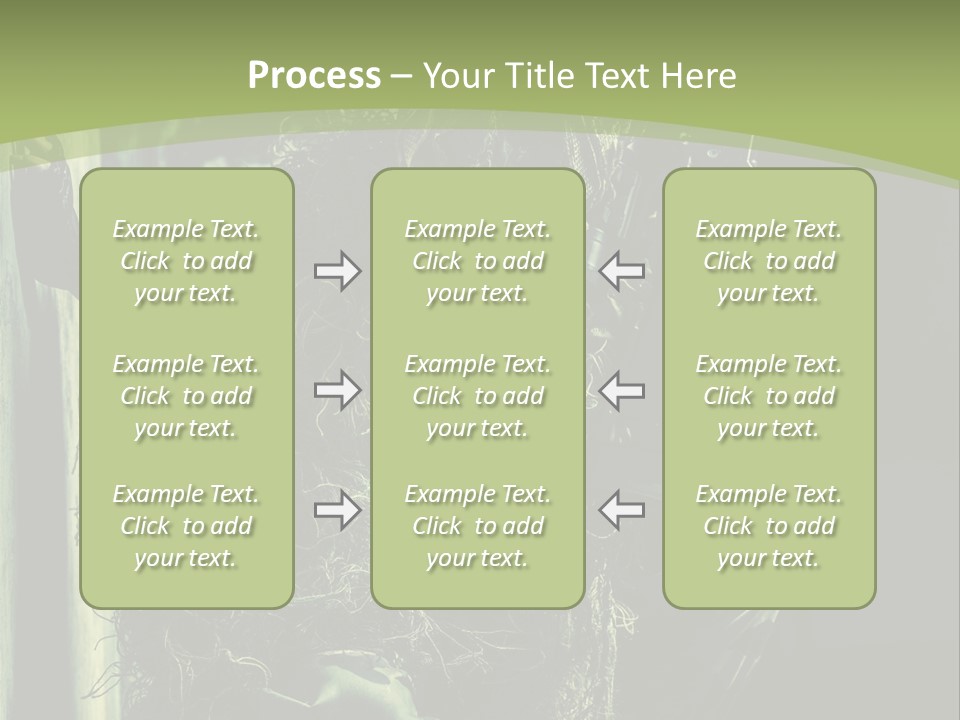 Process – Your Title Text Here

Example Text. Click to add your text.

Example Text. Click to add your text.

Example Text. Click to add your text.

Example Text. Click to add your text.

Example Text. Click to add your text.

Example Text. Click to add your text.

Example Text. Click to add your text.

Example Text. Click to add your text.

Example Text. Click to add your text.